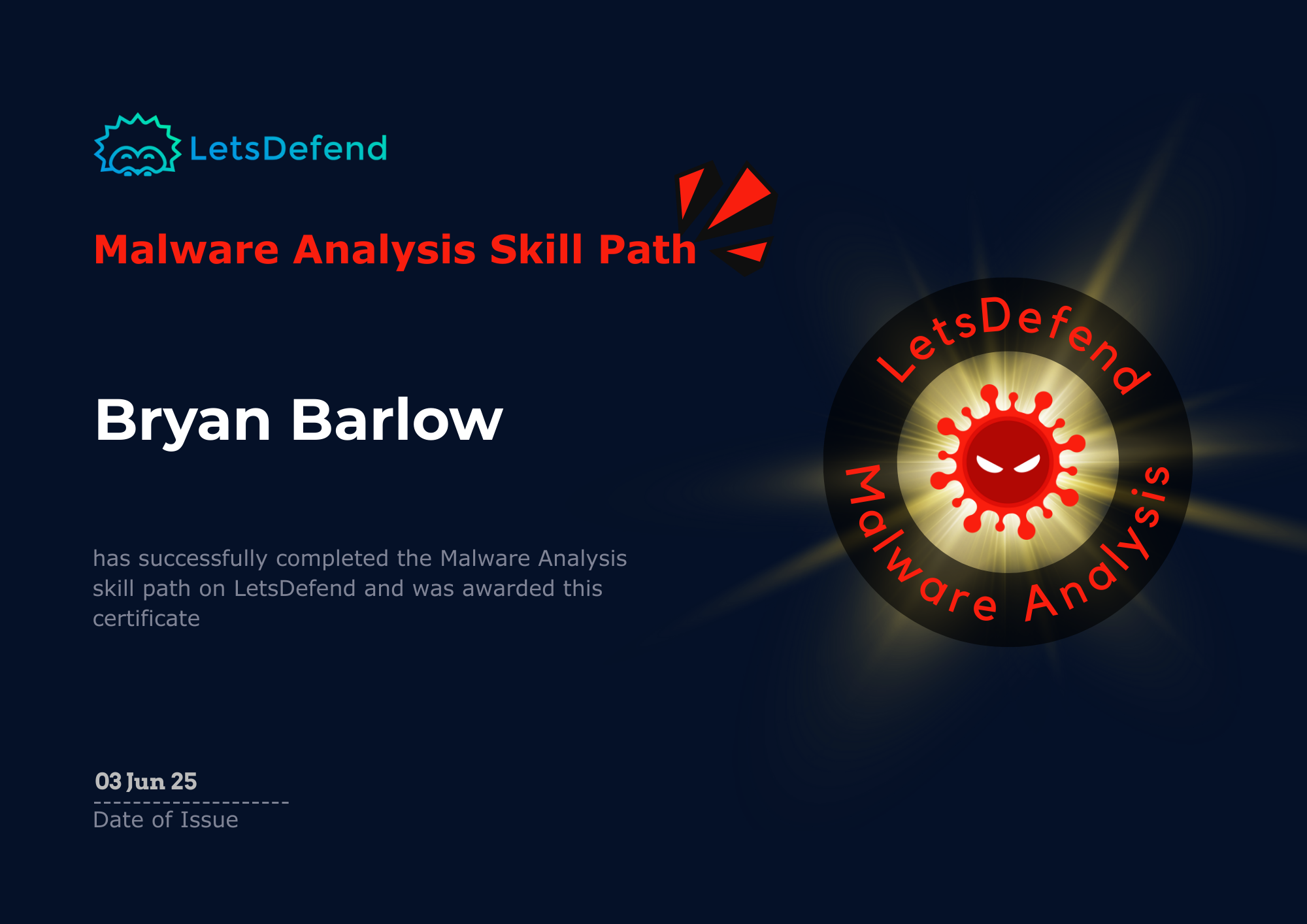 LetsDefend

Malware Analysis Skill Path

Bryan Barlow

has successfully completed the Malware Analysis skill path on LetsDefend and was awarded this certificate

03 Jun 25

Date of Issue

LetsDefend

Malware Analysis